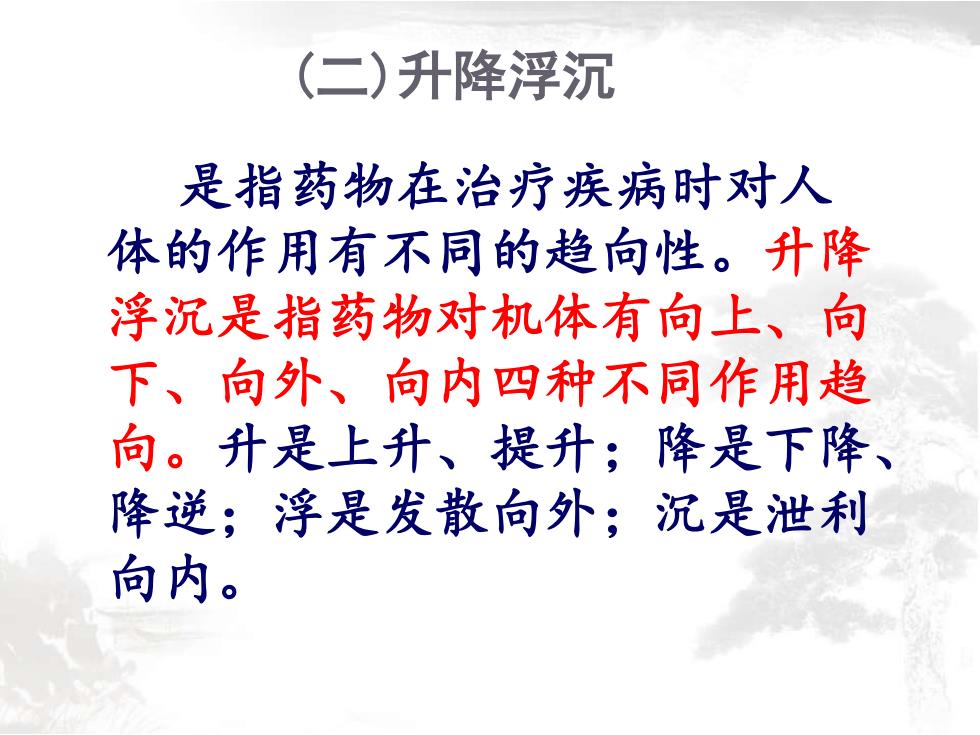 (二)升降浮沉

是指药物在治疗疾病时对人体的作用有不同的趋向性。升降浮沉是指药物对机体有向上、向下、向外、向内四种不同作用趋向。升是上升、提升；降是下降、降逆；浮是发散向外；沉是泄利向内。